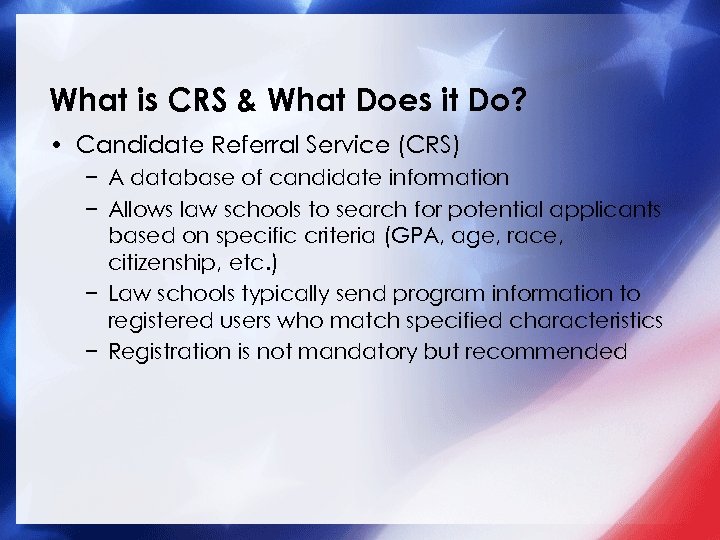 What is CRS & What Does it Do?

• Candidate Referral Service (CRS)
  – A database of candidate information
  – Allows law schools to search for potential applicants based on specific criteria (GPA, age, race, citizenship, etc.)
  – Law schools typically send program information to registered users who match specified characteristics
  – Registration is not mandatory but recommended